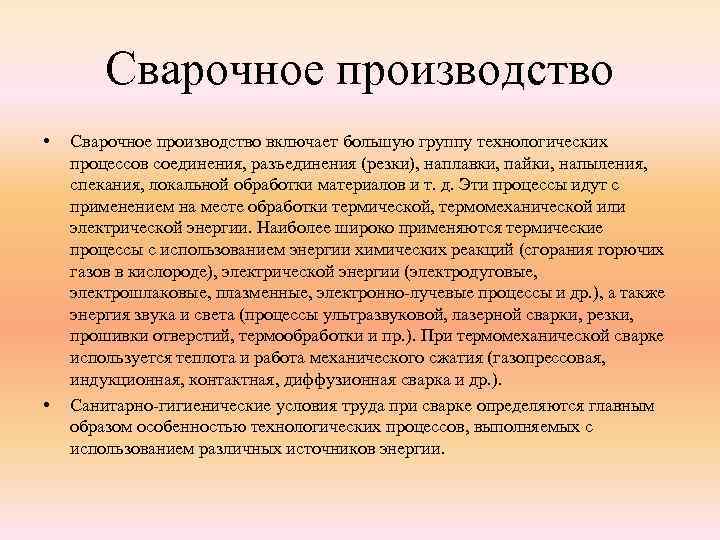 Сварочное производство

• Сварочное производство включает большую группу технологических процессов соединения, разъединения (резки), наплавки, пайки, напыления, спекания, локальной обработки материалов и т. д. Эти процессы идут с применением на месте обработки термической, термомеханической или электрической энергии. Наиболее широко применяются термические процессы с использованием энергии химических реакций (сгорания горючих газов в кислороде), электрической энергии (электродуговые, электрошлаковые, плазменные, электронно-лучевые процессы и др.), а также энергия звука и света (процессы ультразвуковой, лазерной сварки, резки, прошивки отверстий, термообработки и пр.). При термомеханической сварке используется теплота и работа механического сжатия (газопрессовая, индукционная, контактная, диффузионная сварка и др.).

• Санитарно-гигиенические условия труда при сварке определяются главным образом особенностью технологических процессов, выполняемых с использованием различных источников энергии.